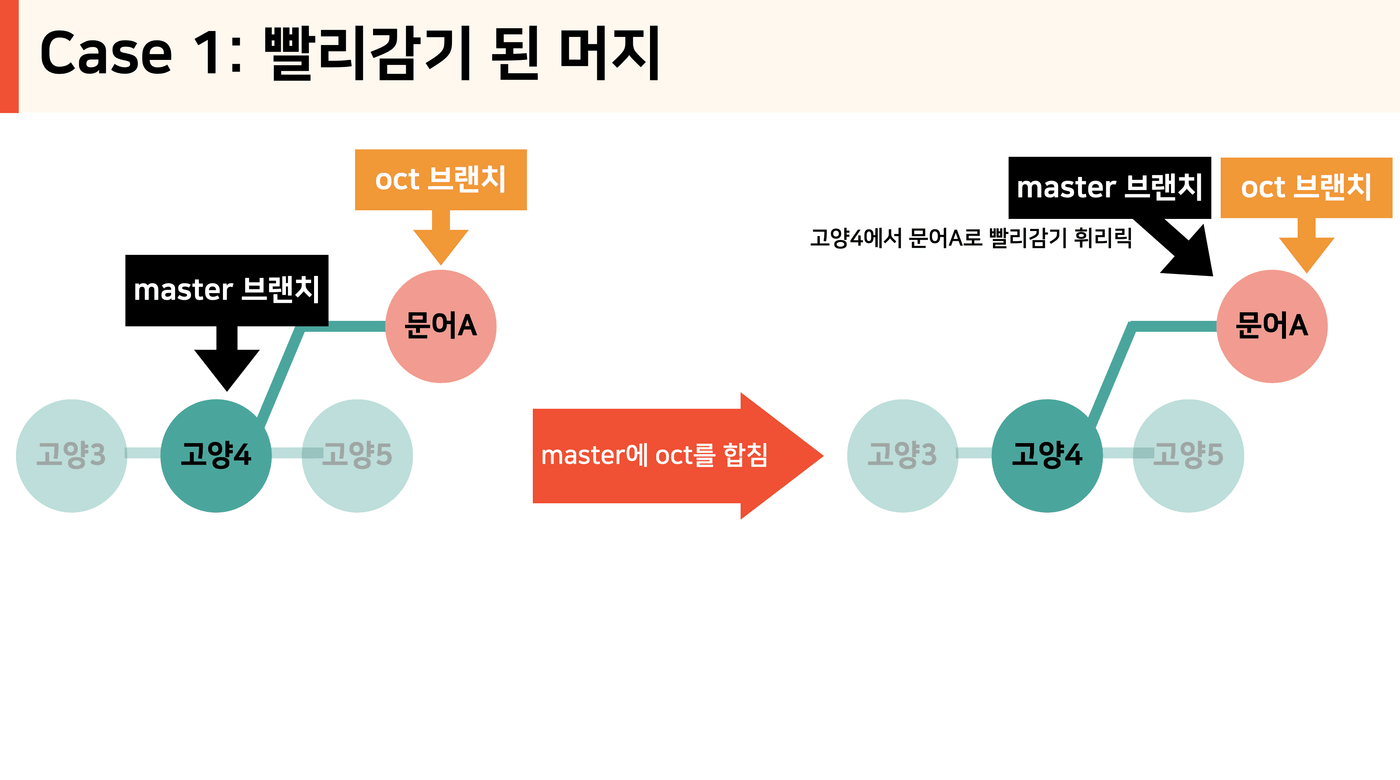 Case 1: 빨리감기 된 머지

oct 브랜치

master 브랜치

문어A

고양3

고양4

고양5

master에 oct를 합침

master 브랜치

oct 브랜치

고양4에서 문어A로 빨리감기 휘리릭

문어A

고양3

고양4

고양5